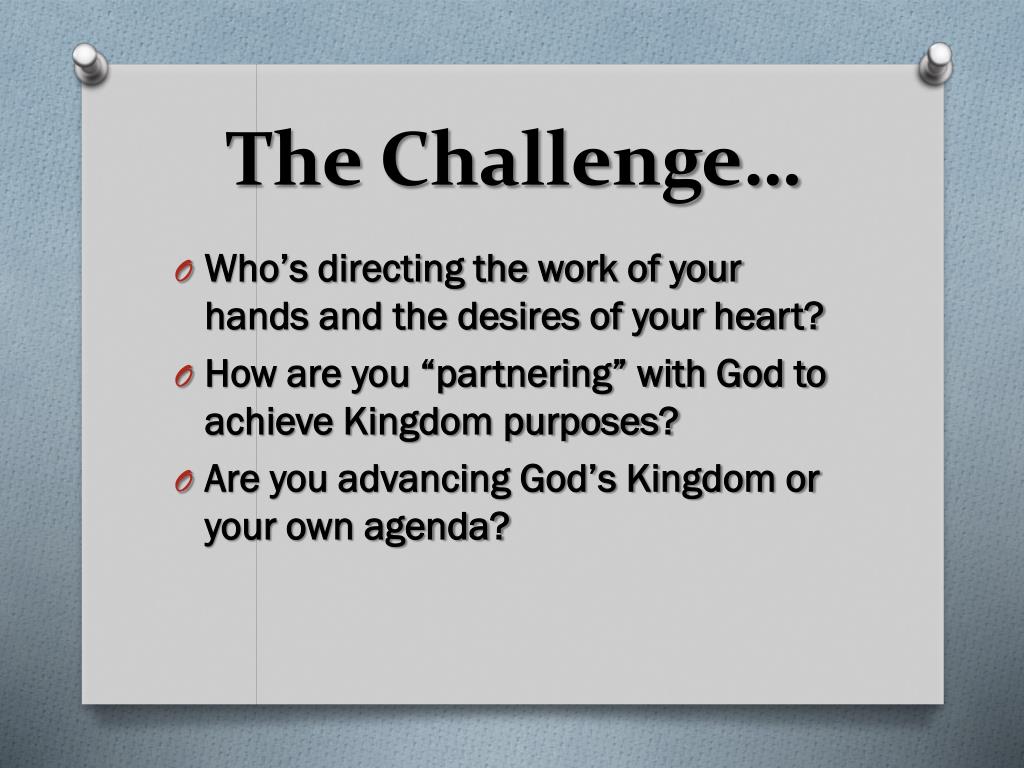 The Challenge…

O Who’s directing the work of your hands and the desires of your heart?

O How are you “partnering” with God to achieve Kingdom purposes?

O Are you advancing God’s Kingdom or your own agenda?